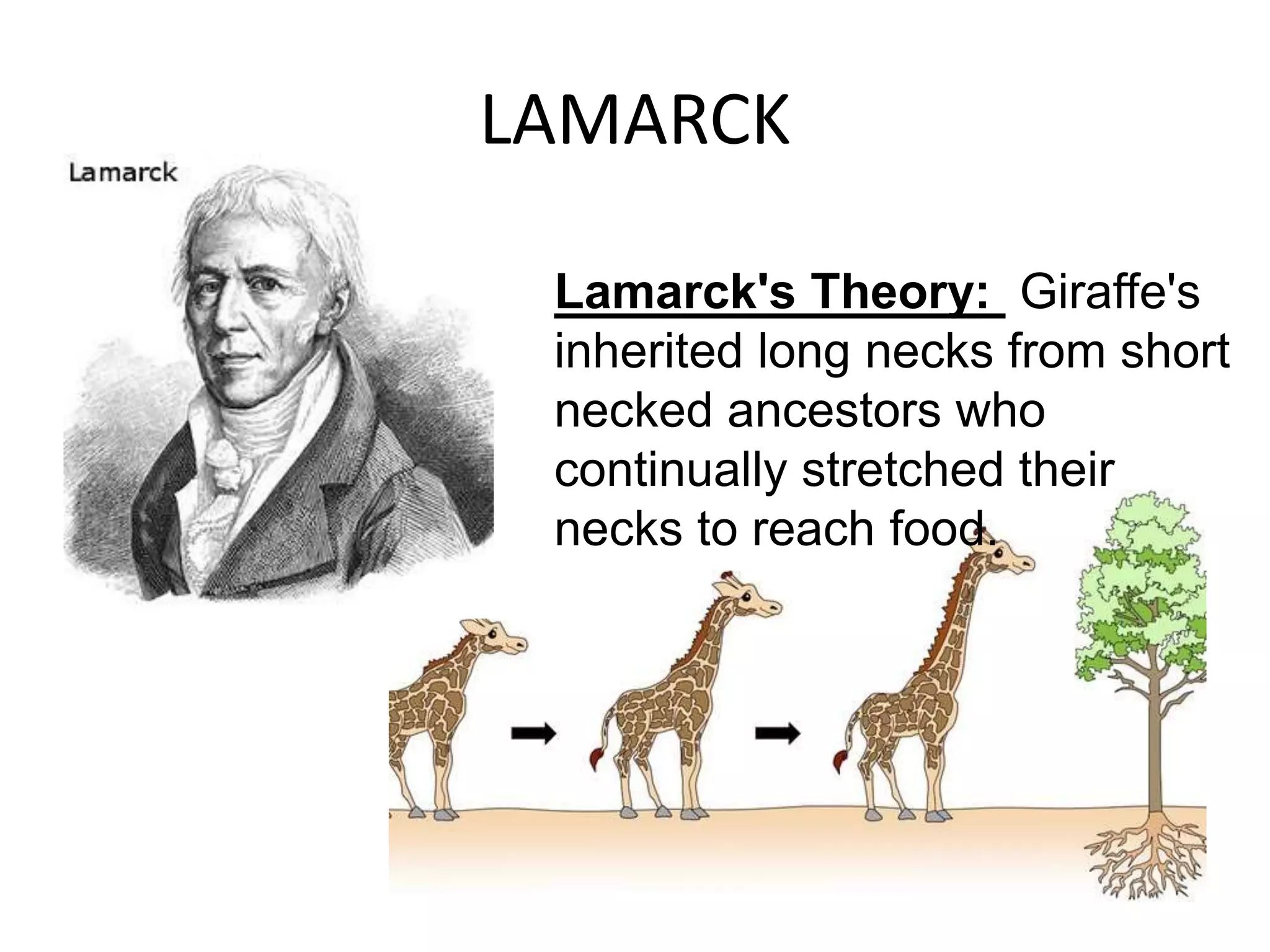 LAMARCK

Lamarck

Lamarck's Theory: Giraffe's inherited long necks from short necked ancestors who continually stretched their necks to reach food.